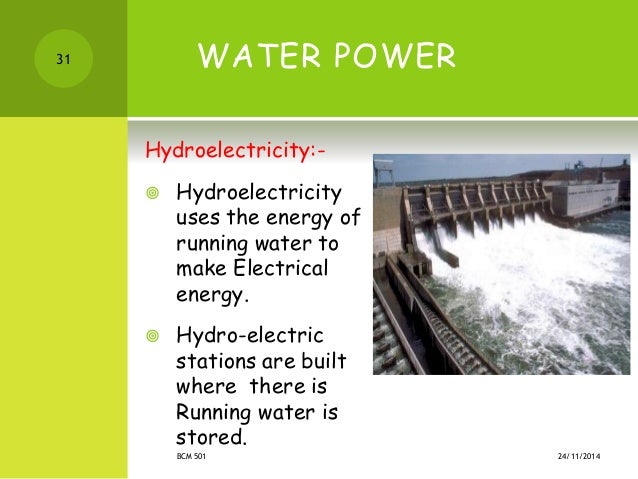 31

WATER POWER

Hydroelectricity:-

Hydroelectricity uses the energy of running water to make Electrical energy.

Hydro-electric stations are built where there is Running water is stored.

BCM 501

24/11/2014